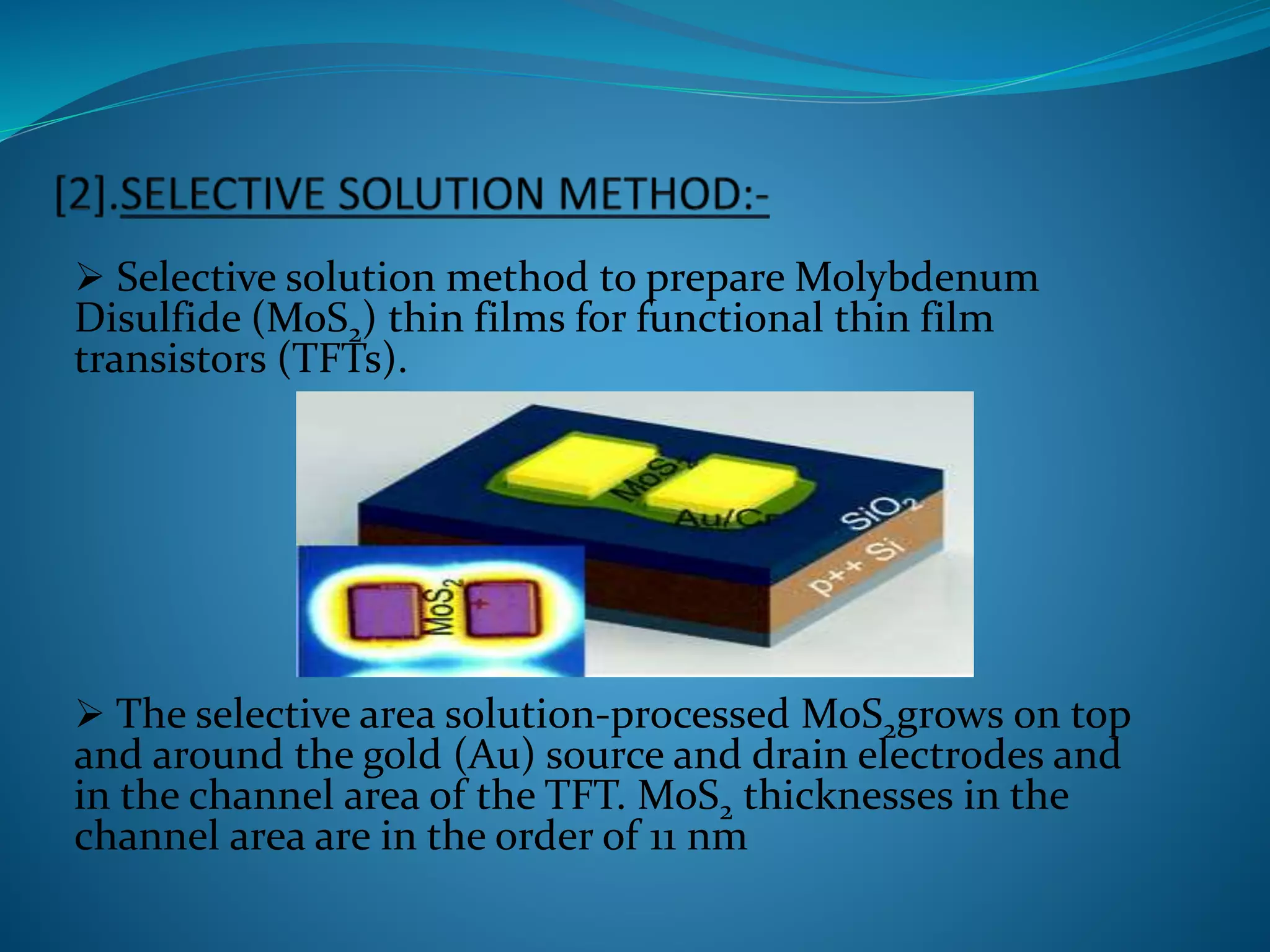 [2].SELECTIVE SOLUTION METHOD:-

➢ Selective solution method to prepare Molybdenum Disulfide ($MoS_2$) thin films for functional thin film transistors (TFTs).

$MoS_2$

Au/Cr

$SiO_2$

p++ Si

$MoS_2$

➢ The selective area solution-processed $MoS_2$grows on top and around the gold (Au) source and drain electrodes and in the channel area of the TFT. $MoS_2$ thicknesses in the channel area are in the order of 11 nm